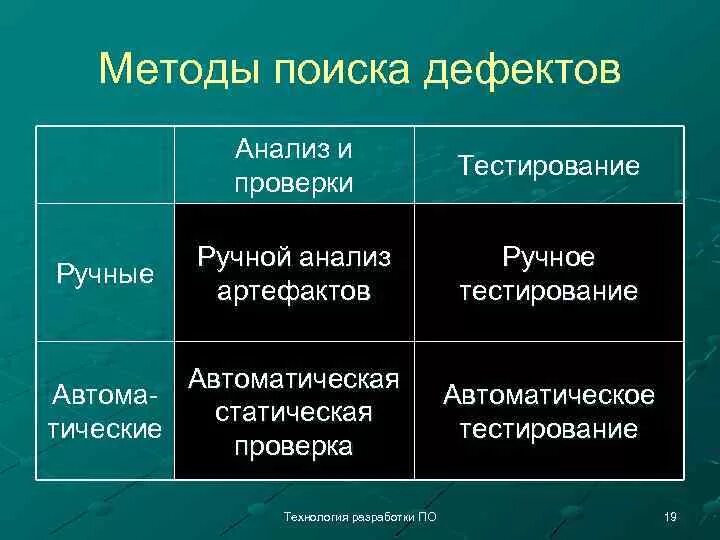 Методы поиска дефектов

| | Анализ и проверки | Тестирование |
|---|---|---|
| Ручные | Ручной анализ артефактов | Ручное тестирование |
| Автоматические | Автоматическая статическая проверка | Автоматическое тестирование |

Технология разработки ПО

19